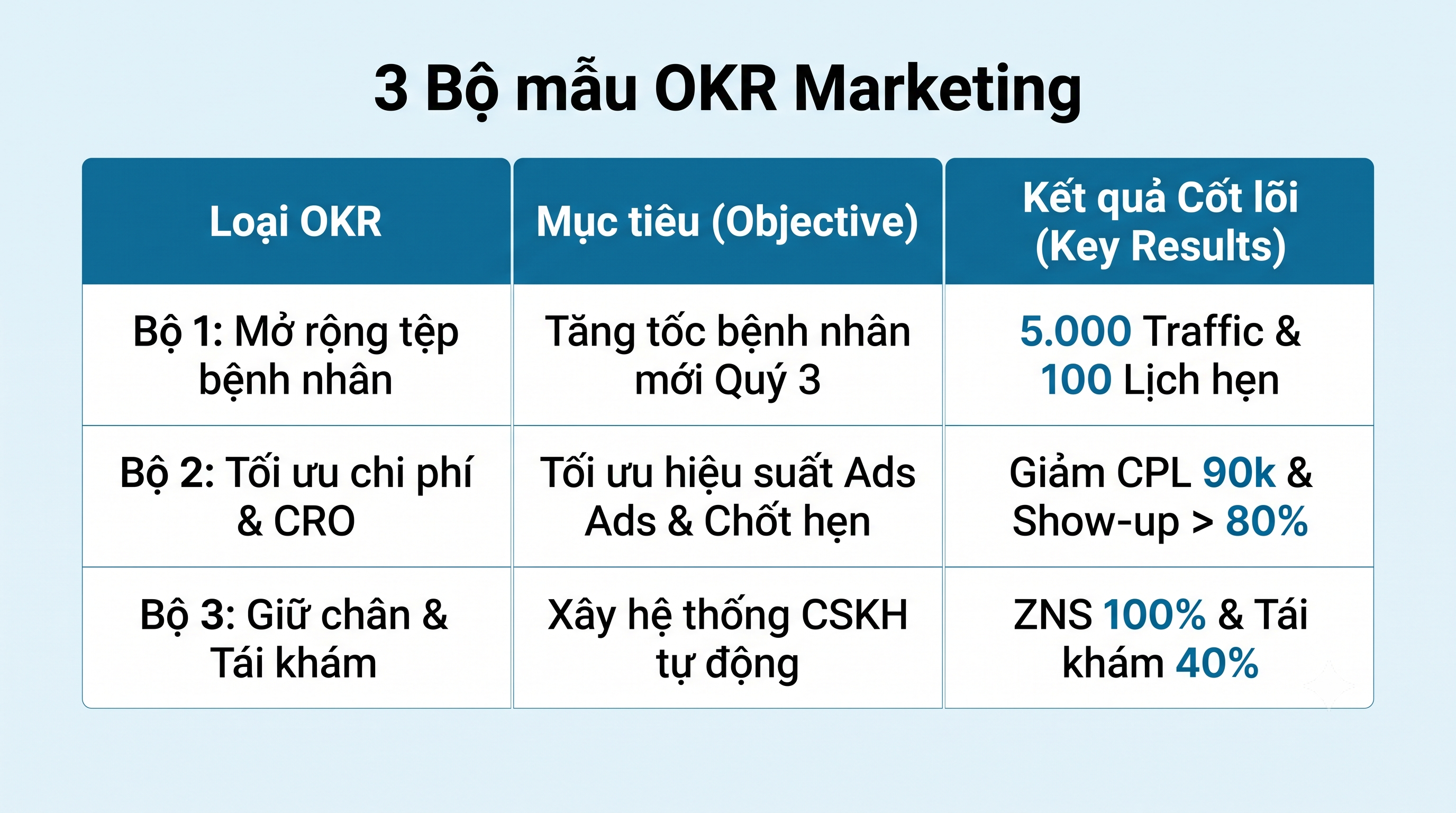 3 Bộ mẫu OKR Marketing

| Loại OKR | Mục tiêu (Objective) | Kết quả Cốt lõi (Key Results) |
|---|---|---|
| Bộ 1: Mở rộng tệp bệnh nhân | Tăng tốc bệnh nhân mới Quý 3 | 5.000 Traffic & 100 Lịch hẹn |
| Bộ 2: Tối ưu chi phí & CRO | Tối ưu hiệu suất Ads Ads & Chốt hẹn | Giảm CPL 90k & Show-up > 80% |
| Bộ 3: Giữ chân & Tái khám | Xây hệ thống CSKH tự động | ZNS 100% & Tái khám 40% |